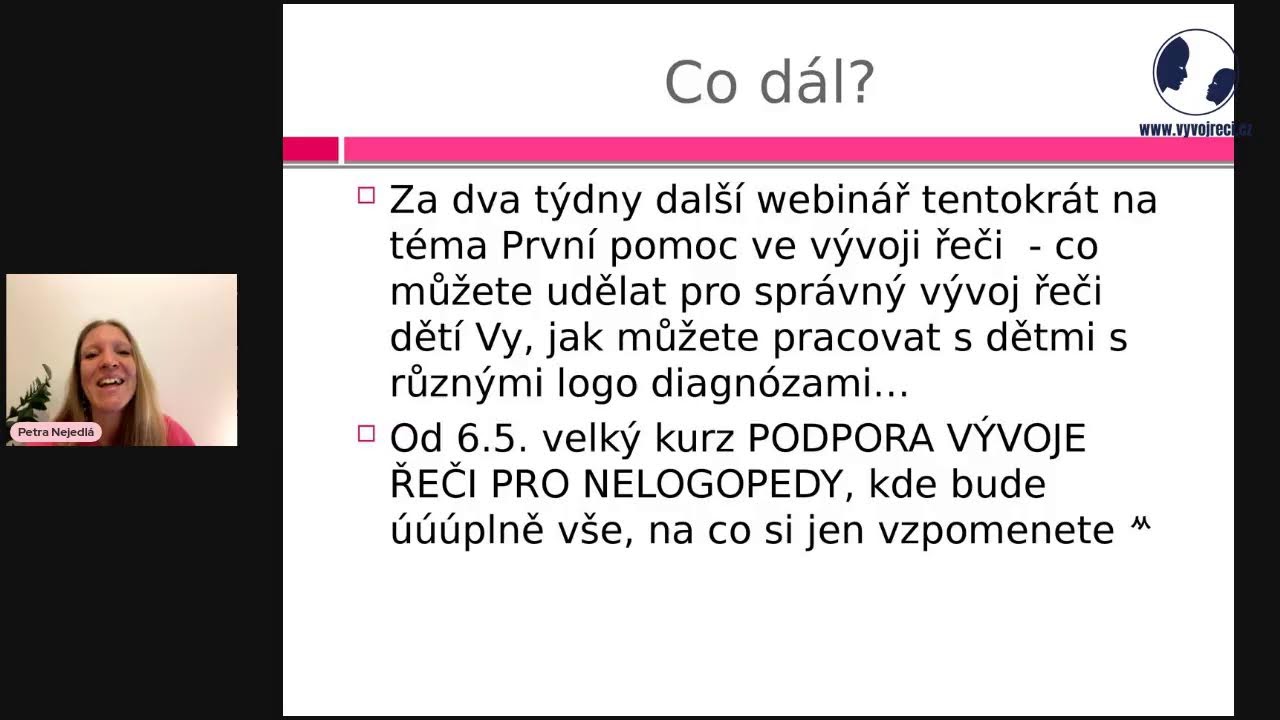 Co dál?

www.vyvojreci.cz

Za dva týdny další webinář tentokrát na téma První pomoc ve vývoji řeči - co můžete udělat pro správný vývoj řeči dětí Vy, jak můžete pracovat s dětmi s různými logo diagnózami…

Od 6.5. velký kurz PODPORA VÝVOJE ŘEČI PRO NELOGOPEDY, kde bude úúúplně vše, na co si jen vzpomenete ^^

Petra Nejedlá